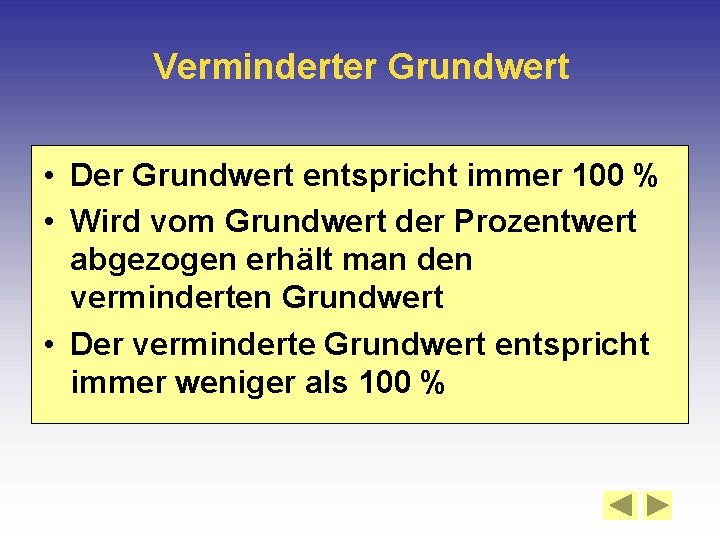 Verminderter Grundwert

• Der Grundwert entspricht immer 100 %
• Wird vom Grundwert der Prozentwert abgezogen erhält man den verminderten Grundwert
• Der verminderte Grundwert entspricht immer weniger als 100 %